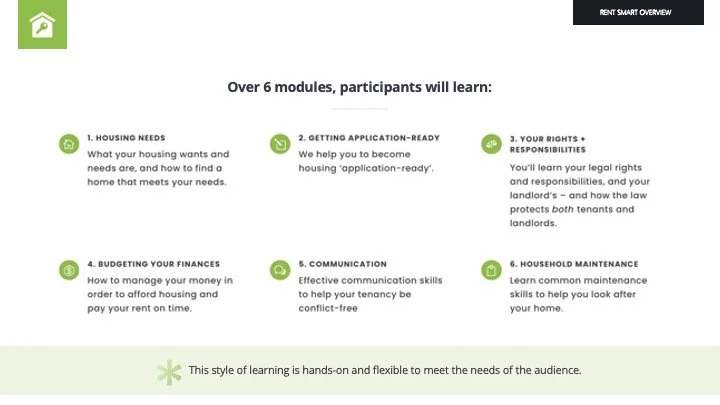 RENT SMART OVERVIEW

Over 6 modules, participants will learn:

1. HOUSING NEEDS
What your housing wants and needs are, and how to find a home that meets your needs.

2. GETTING APPLICATION-READY
We help you to become housing 'application-ready'.

3. YOUR RIGHTS + RESPONSIBILITIES
You'll learn your legal rights and responsibilities, and your landlord's – and how the law protects both tenants and landlords.

4. BUDGETING YOUR FINANCES
How to manage your money in order to afford housing and pay your rent on time.

5. COMMUNICATION
Effective communication skills to help your tenancy be conflict-free

6. HOUSEHOLD MAINTENANCE
Learn common maintenance skills to help you look after your home.

This style of learning is hands-on and flexible to meet the needs of the audience.